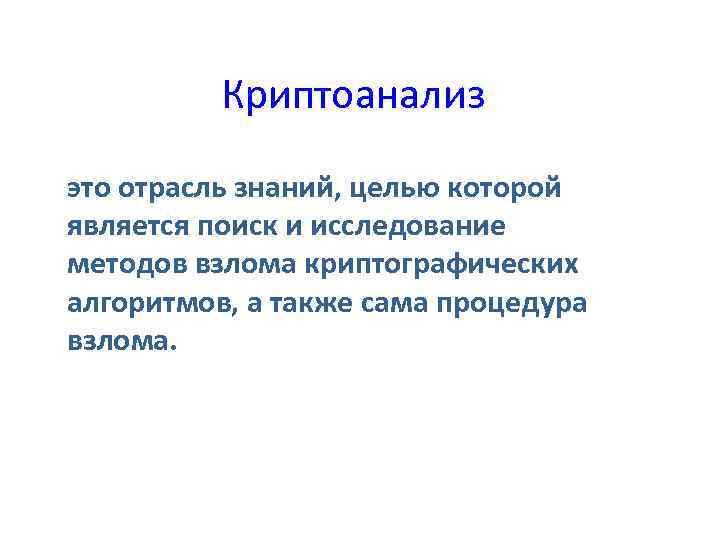 Криптоанализ

это отрасль знаний, целью которой является поиск и исследование методов взлома криптографических алгоритмов, а также сама процедура взлома.